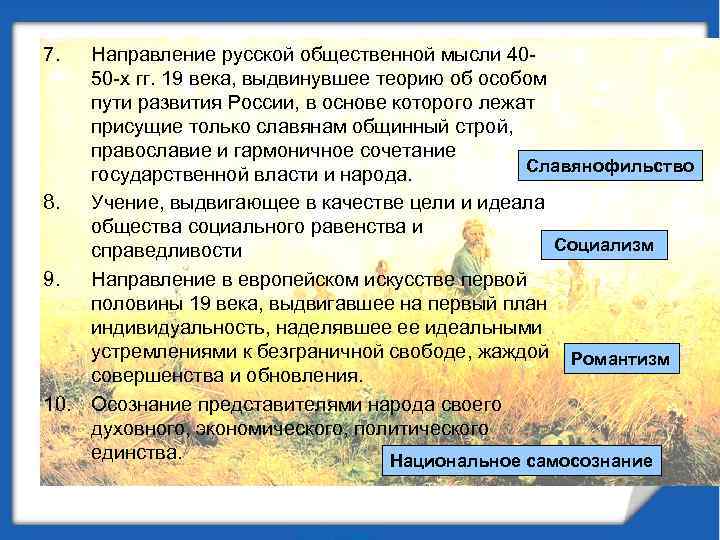 7. Направление русской общественной мысли 40-50-х гг. 19 века, выдвинувшее теорию об особом пути развития России, в основе которого лежат присущие только славянам общинный строй, православие и гармоничное сочетание государственной власти и народа.

Славянофильство

8. Учение, выдвигающее в качестве цели и идеала общества социального равенства и справедливости

Социализм

9. Направление в европейском искусстве первой половины 19 века, выдвигавшее на первый план индивидуальность, наделявшее ее идеальными устремлениями к безграничной свободе, жаждой совершенства и обновления.

Романтизм

10. Осознание представителями народа своего духовного, экономического, политического единства.

Национальное самосознание